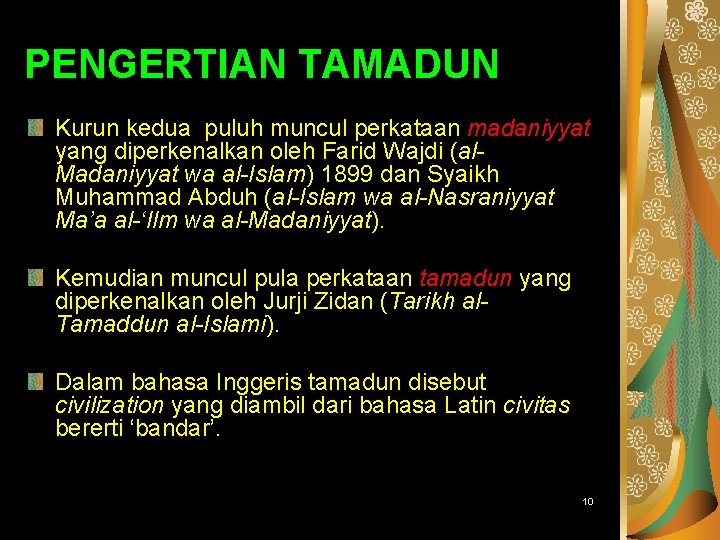 PENGERTIAN TAMADUN

Kurun kedua puluh muncul perkataan madaniyyat yang diperkenalkan oleh Farid Wajdi (al-Madaniyyat wa al-Islam) 1899 dan Syaikh Muhammad Abduh (al-Islam wa al-Nasraniyyat Ma'a al-'Ilm wa al-Madaniyyat).

Kemudian muncul pula perkataan tamadun yang diperkenalkan oleh Jurji Zidan (Tarikh al-Tamaddun al-Islami).

Dalam bahasa Inggeris tamadun disebut civilization yang diambil dari bahasa Latin civitas bererti 'bandar'.

10